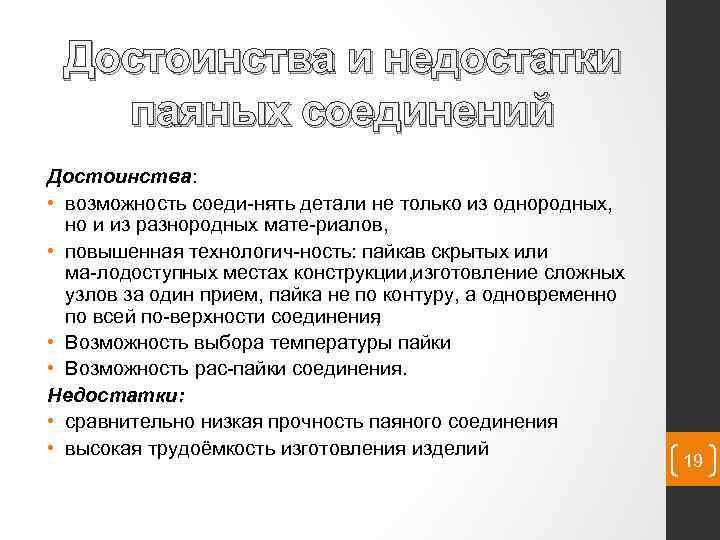 Достоинства и недостатки паяных соединений

Достоинства:
• возможность соеди-нять детали не только из однородных, но и из разнородных мате-риалов,
• повышенная технологич-ность: пайкав скрытых или ма-лодоступных местах конструкции,изготовление сложных узлов за один прием, пайка не по контуру, а одновременно по всей по-верхности соединения,
• Возможность выбора температуры пайки
• Возможность рас-пайки соединения.
Недостатки:
• сравнительно низкая прочность паяного соединения
• высокая трудоёмкость изготовления изделий

19